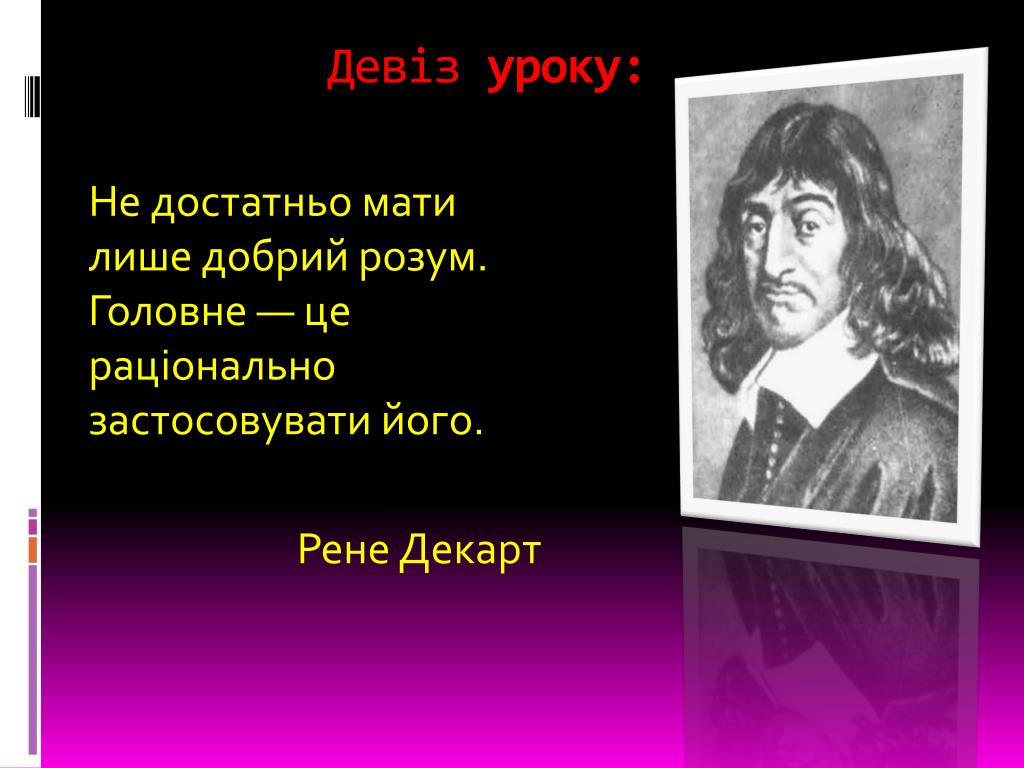 Девіз уроку:

Не достатньо мати лише добрий розум. Головне — це раціонально застосовувати його.

Рене Декарт